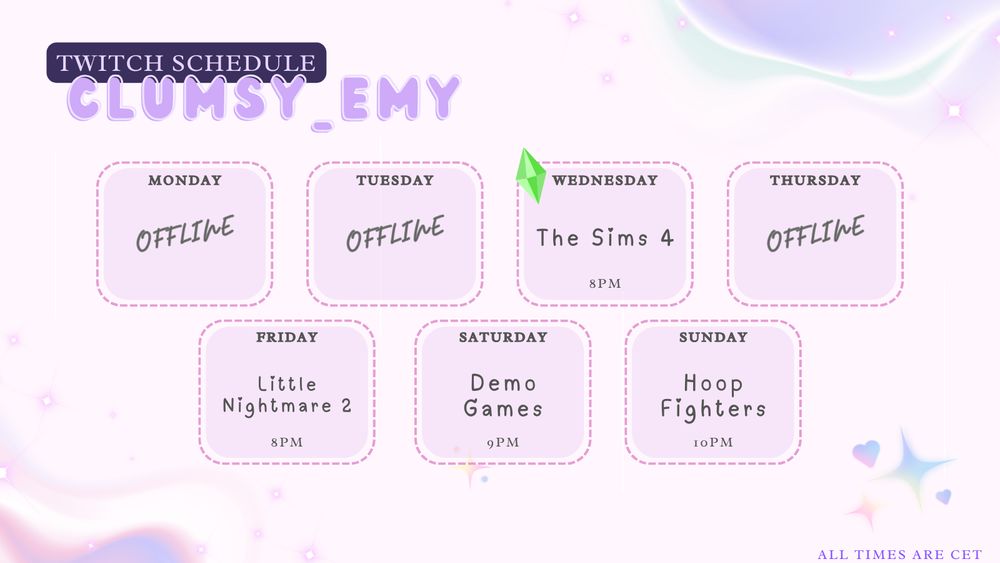 TWITCH SCHEDULE
CLUMSY_EMY

MONDAY
OFFLINE

TUESDAY
OFFLINE

WEDNESDAY
The Sims 4
8PM

THURSDAY
OFFLINE

FRIDAY
Little Nightmare 2
8PM

SATURDAY
Demo Games
9PM

SUNDAY
Hoop Fighters
10PM

ALL TIMES ARE CET